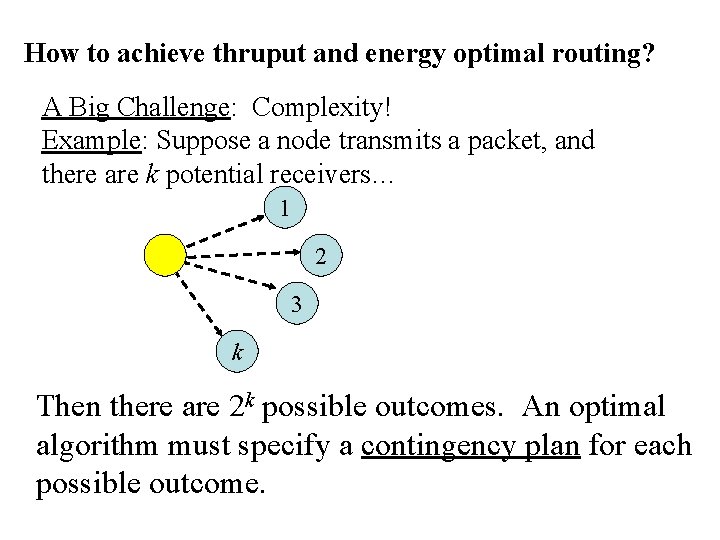 How to achieve thruput and energy optimal routing?

A Big Challenge: Complexity!
Example: Suppose a node transmits a packet, and there are $k$ potential receivers...

1

2

3

$k$

Then there are $2^k$ possible outcomes. An optimal algorithm must specify a contingency plan for each possible outcome.